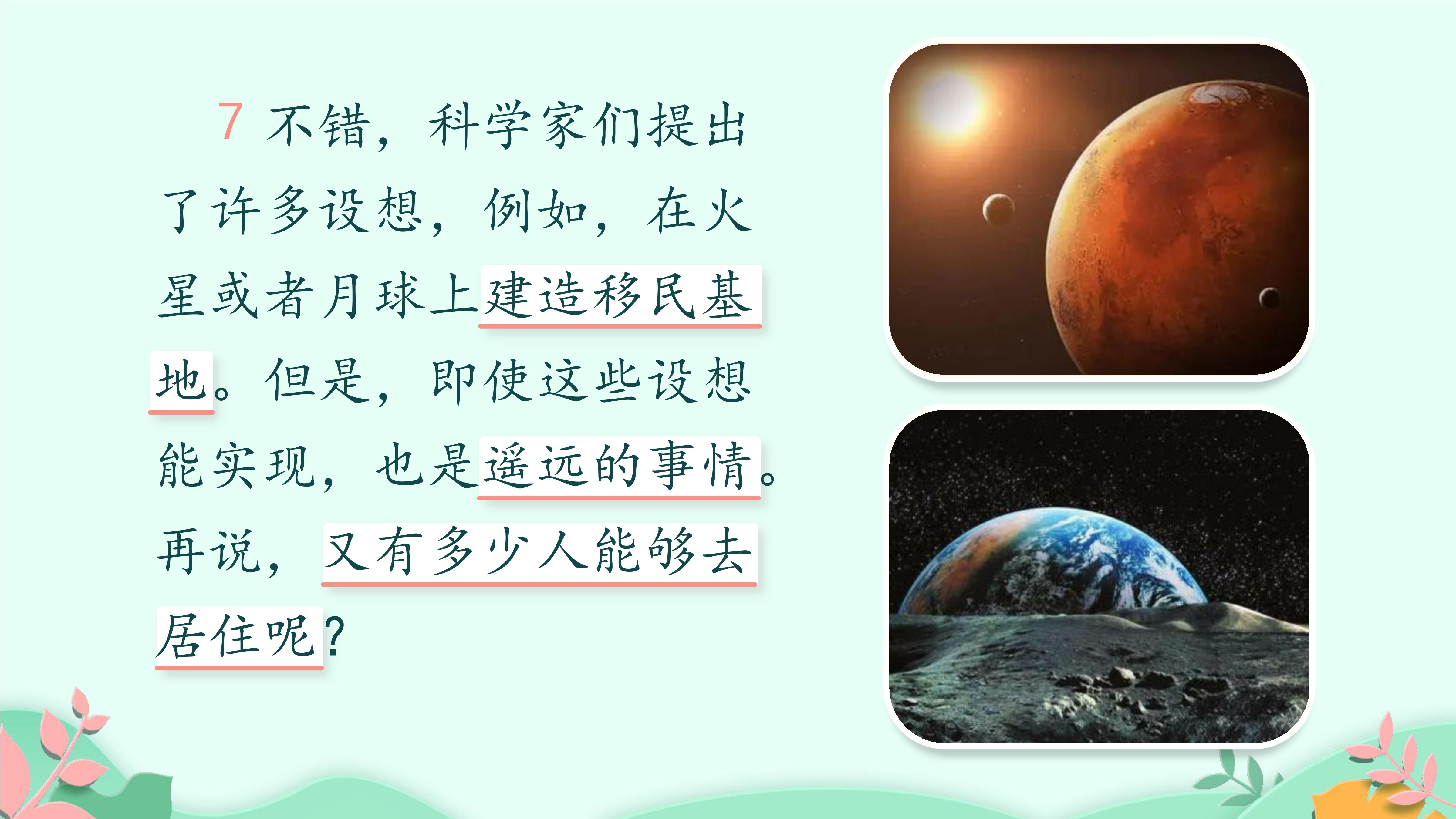 7 不错，科学家们提出了许多设想，例如，在火星或者月球上建造移民基地。但是，即使这些设想能实现，也是遥远的事情。再说，又有多少人能够去居住呢？